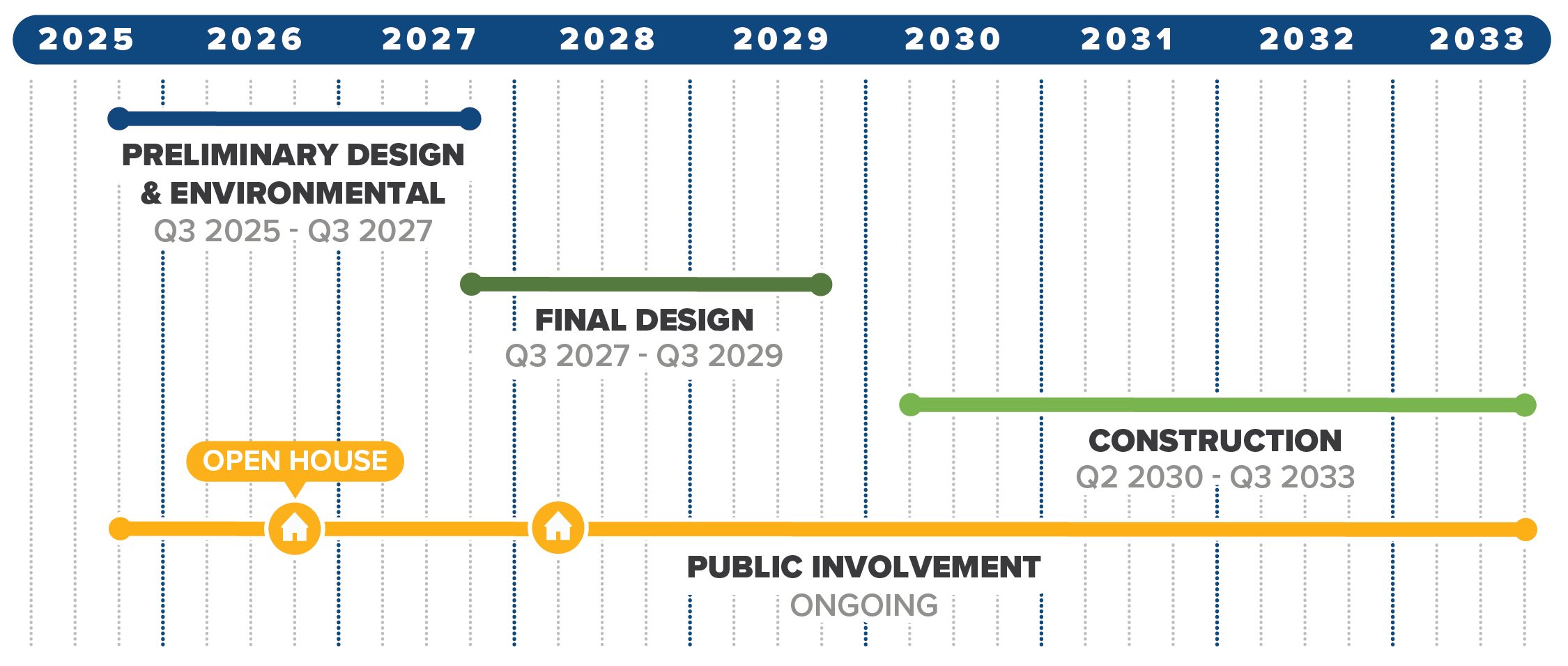 2025 2026 2027 2028 2029 2030 2031 2032 2033

PRELIMINARY DESIGN & ENVIRONMENTAL
Q3 2025 - Q3 2027

FINAL DESIGN
Q3 2027 - Q3 2029

CONSTRUCTION
Q2 2030 - Q3 2033

OPEN HOUSE

PUBLIC INVOLVEMENT
ONGOING